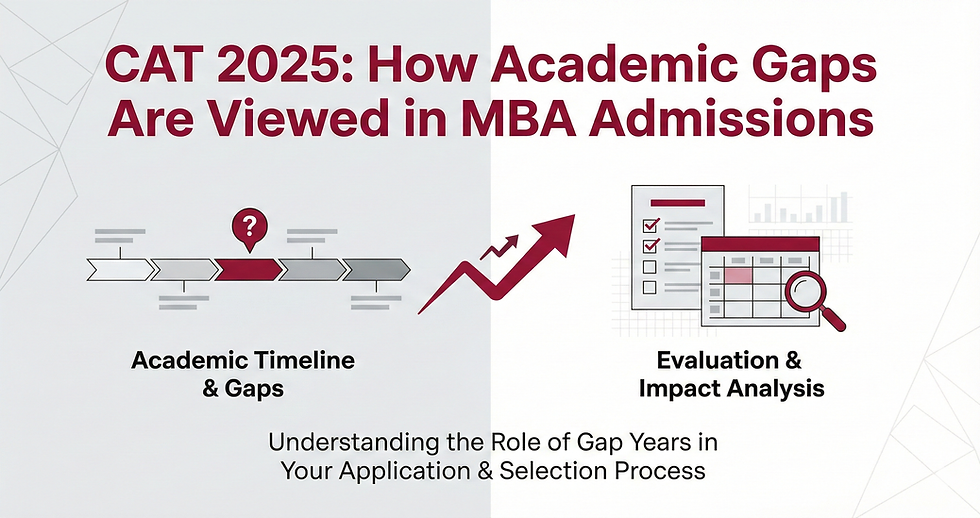 CAT 2025: How Academic Gaps Are Viewed in MBA Admissions

?

Academic Timeline & Gaps

Evaluation & Impact Analysis

Understanding the Role of Gap Years in Your Application & Selection Process